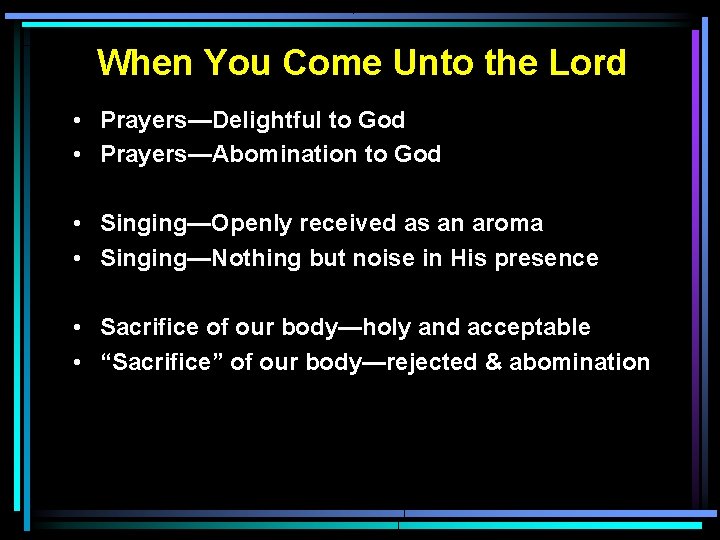 When You Come Unto the Lord

• Prayers—Delightful to God
• Prayers—Abomination to God

• Singing—Openly received as an aroma
• Singing—Nothing but noise in His presence

• Sacrifice of our body—holy and acceptable
• “Sacrifice” of our body—rejected & abomination